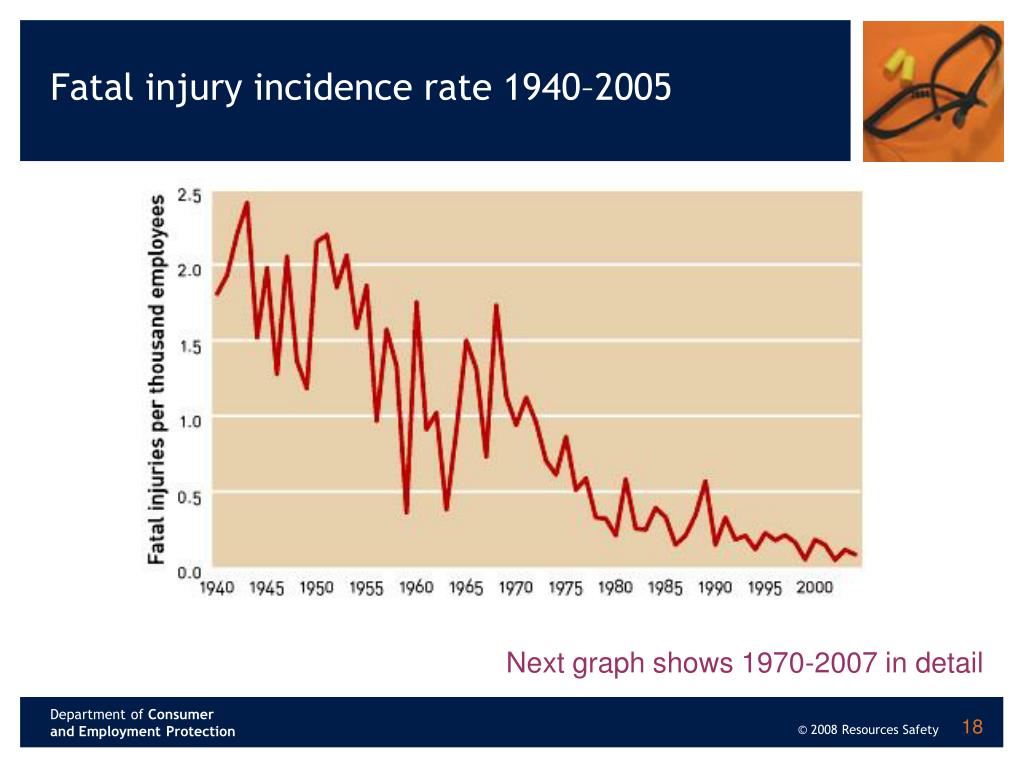 Fatal injury incidence rate 1940–2005

Fatal injuries per thousand employees

2.5
2.0
1.5
1.0
0.5
0.0

1940 1945 1950 1955 1960 1965 1970 1975 1980 1985 1990 1995 2000

Next graph shows 1970-2007 in detail

Department of Consumer and Employment Protection

© 2008 Resources Safety 18